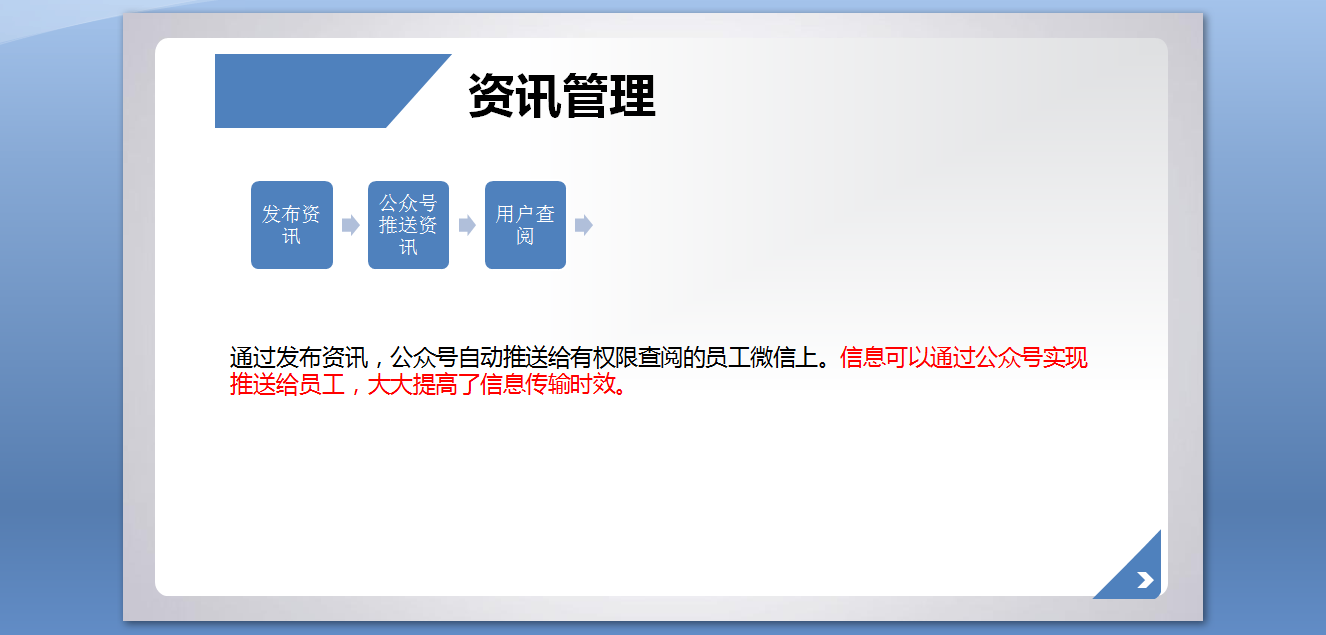 资讯管理

发布资讯

公众号推送资讯

用户查阅

通过发布资讯，公众号自动推送给有权限查阅的员工微信上。信息可以通过公众号实现推送给员工，大大提高了信息传输时效。